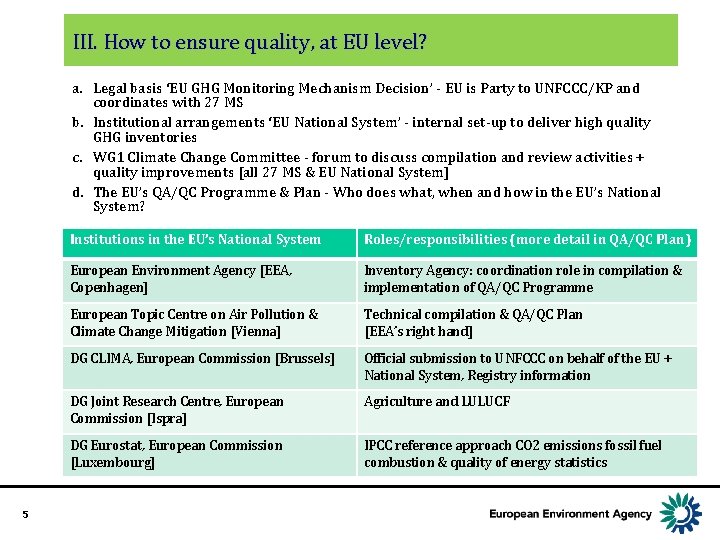 III. How to ensure quality, at EU level?

a. Legal basis 'EU GHG Monitoring Mechanism Decision' - EU is Party to UNFCCC/KP and coordinates with 27 MS
b. Institutional arrangements 'EU National System' - internal set-up to deliver high quality GHG inventories
c. WG1 Climate Change Committee - forum to discuss compilation and review activities + quality improvements [all 27 MS & EU National System]
d. The EU's QA/QC Programme & Plan - Who does what, when and how in the EU's National System?

| Institutions in the EU's National System | Roles/responsibilities (more detail in QA/QC Plan) |
|---|---|
| European Environment Agency [EEA, Copenhagen] | Inventory Agency: coordination role in compilation & implementation of QA/QC Programme |
| European Topic Centre on Air Pollution & Climate Change Mitigation [Vienna] | Technical compilation & QA/QC Plan [EEA's right hand] |
| DG CLIMA, European Commission [Brussels] | Official submission to UNFCCC on behalf of the EU + National System, Registry information |
| DG Joint Research Centre, European Commission [Ispra] | Agriculture and LULUCF |
| DG Eurostat, European Commission [Luxembourg] | IPCC reference approach CO2 emissions fossil fuel combustion & quality of energy statistics |

5

European Environment Agency